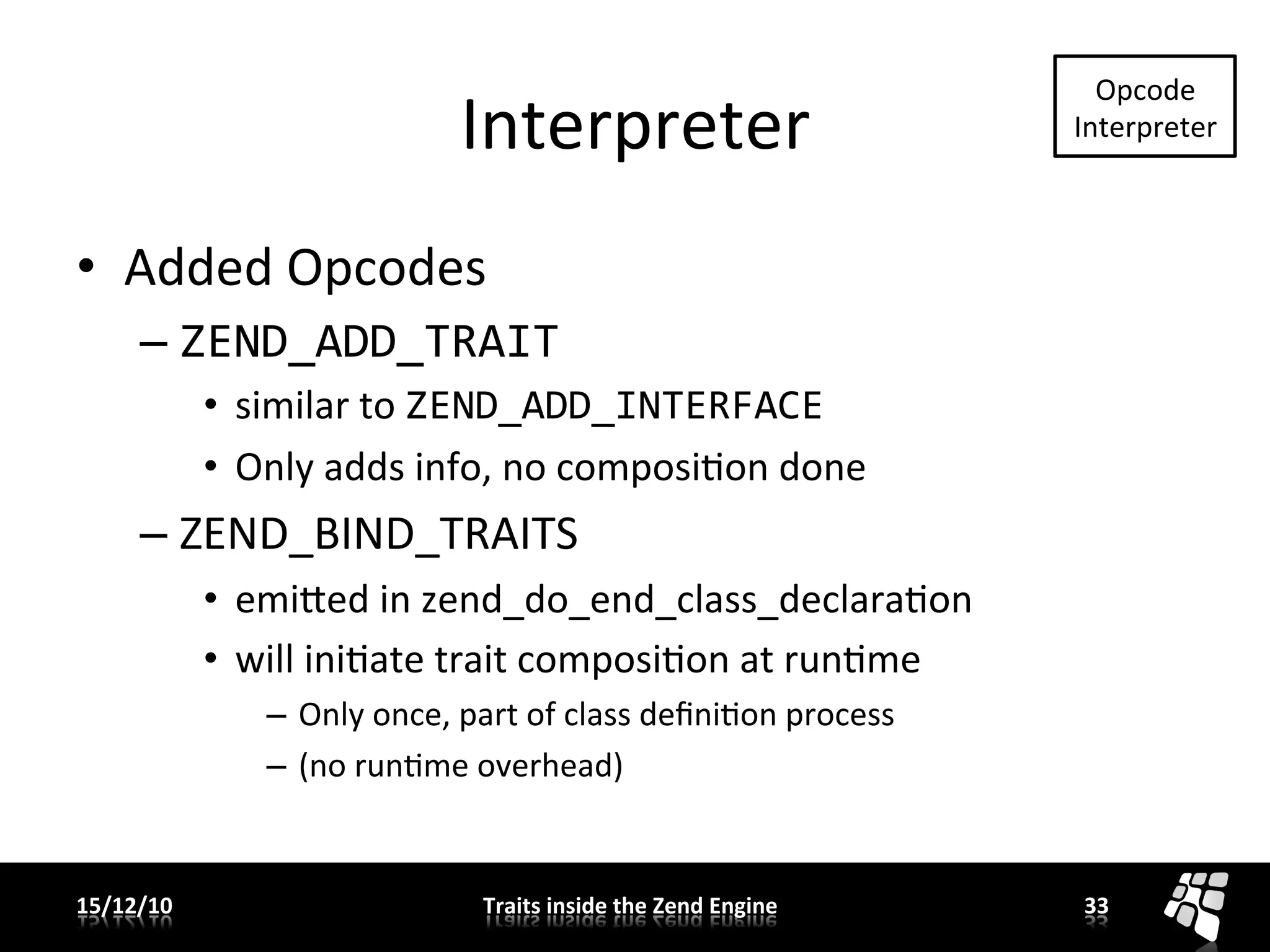 Interpreter

Opcode Interpreter

• Added Opcodes
– ZEND_ADD_TRAIT
• similar to ZEND_ADD_INTERFACE
• Only adds info, no composition done
– ZEND_BIND_TRAITS
• emitted in zend_do_end_class_declaration
• will initiate trait composition at runtime
– Only once, part of class definition process
– (no runtime overhead)

15/12/10 Traits inside the Zend Engine 33